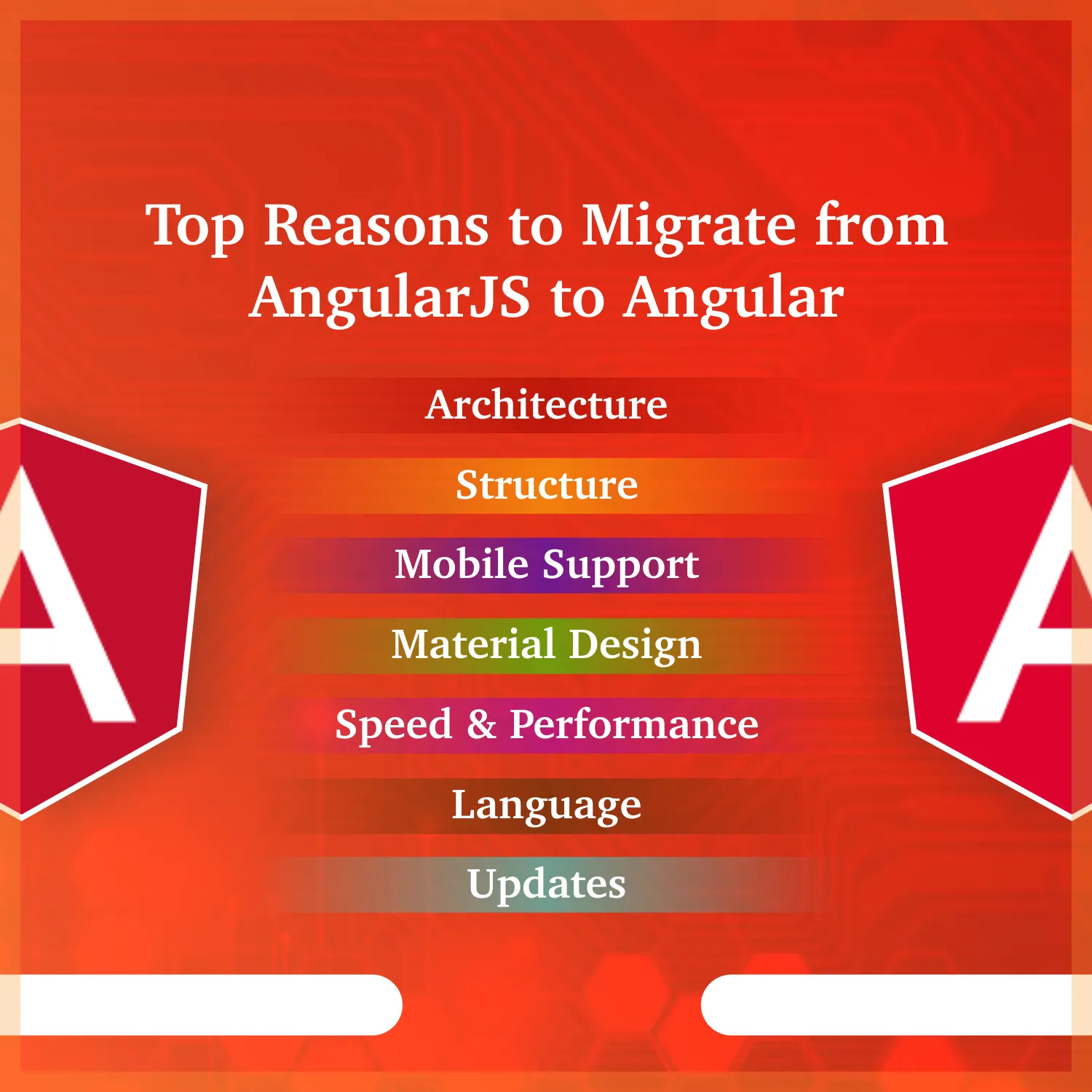 Top Reasons to Migrate from AngularJS to Angular

Architecture

Structure

Mobile Support

Material Design

Speed & Performance

Language

Updates